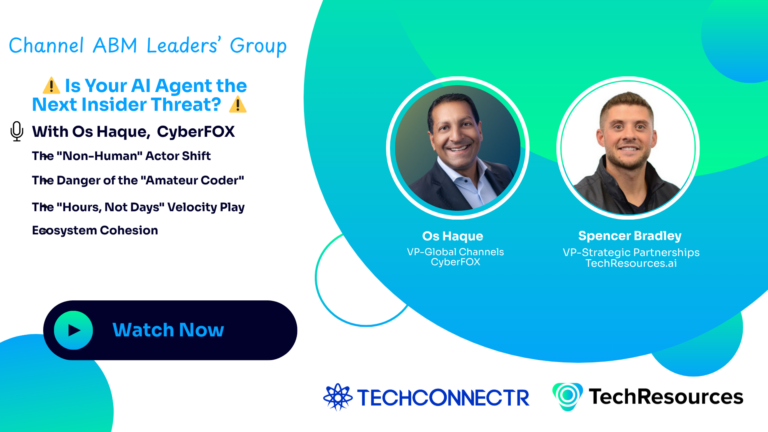 Channel ABM Leaders' Group

⚠️ Is Your AI Agent the Next Insider Threat? ⚠️

With Os Haque, CyberFOX

The "Non-Human" Actor Shift

The Danger of the "Amateur Coder"

The "Hours, Not Days" Velocity Play

Ecosystem Cohesion

Watch Now

Os Haque
VP-Global Channels
CyberFOX

Spencer Bradley
VP-Strategic Partnerships
TechResources.ai

TECHCONNECTR

TechResources